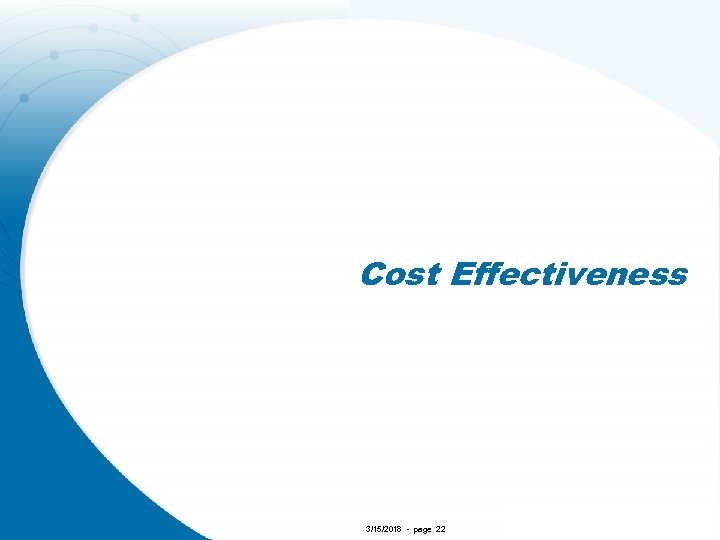 Cost Effectiveness

3/15/2018 - page 22